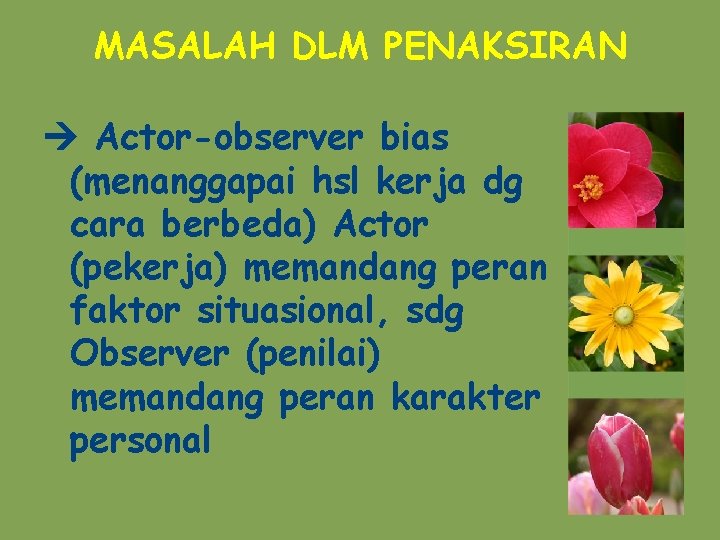 MASALAH DLM PENAKSIRAN

→ Actor-observer bias (menanggapai hsl kerja dg cara berbeda) Actor (pekerja) memandang peran faktor situasional, sdg Observer (penilai) memandang peran karakter personal